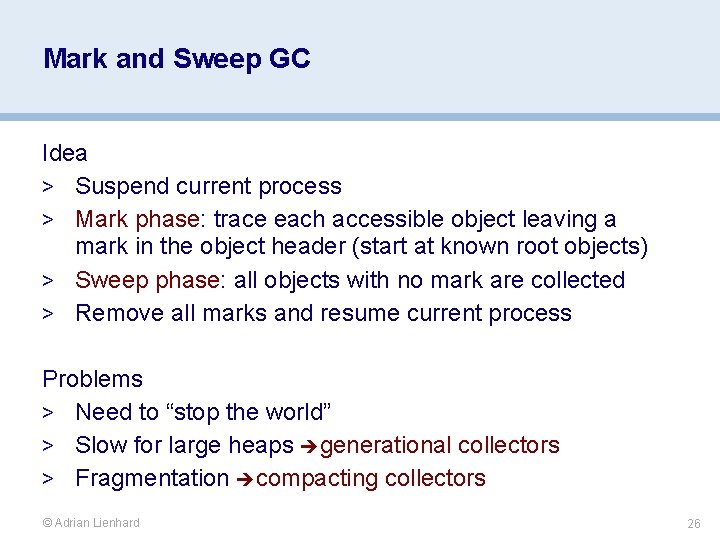 Mark and Sweep GC

Idea

> Suspend current process
> Mark phase: trace each accessible object leaving a mark in the object header (start at known root objects)
> Sweep phase: all objects with no mark are collected
> Remove all marks and resume current process

Problems

> Need to "stop the world"
> Slow for large heaps ➔generational collectors
> Fragmentation ➔compacting collectors

© Adrian Lienhard

26